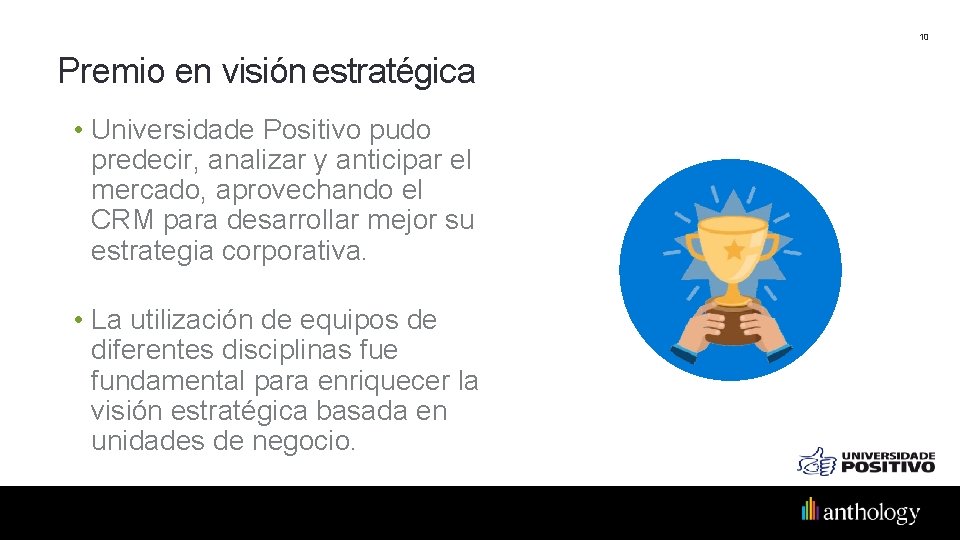 10

Premio en visión estratégica

• Universidade Positivo pudo predecir, analizar y anticipar el mercado, aprovechando el CRM para desarrollar mejor su estrategia corporativa.

• La utilización de equipos de diferentes disciplinas fue fundamental para enriquecer la visión estratégica basada en unidades de negocio.

UNIVERSIDADE POSITIVO

anthology